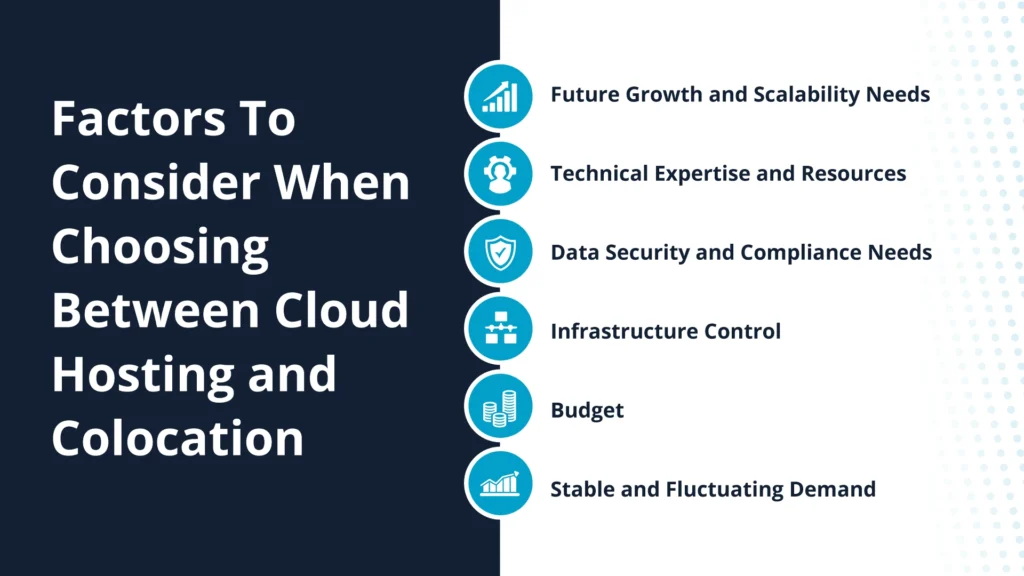 Factors To Consider When Choosing Between Cloud Hosting and Colocation

Future Growth and Scalability Needs

Technical Expertise and Resources

Data Security and Compliance Needs

Infrastructure Control

Budget

Stable and Fluctuating Demand